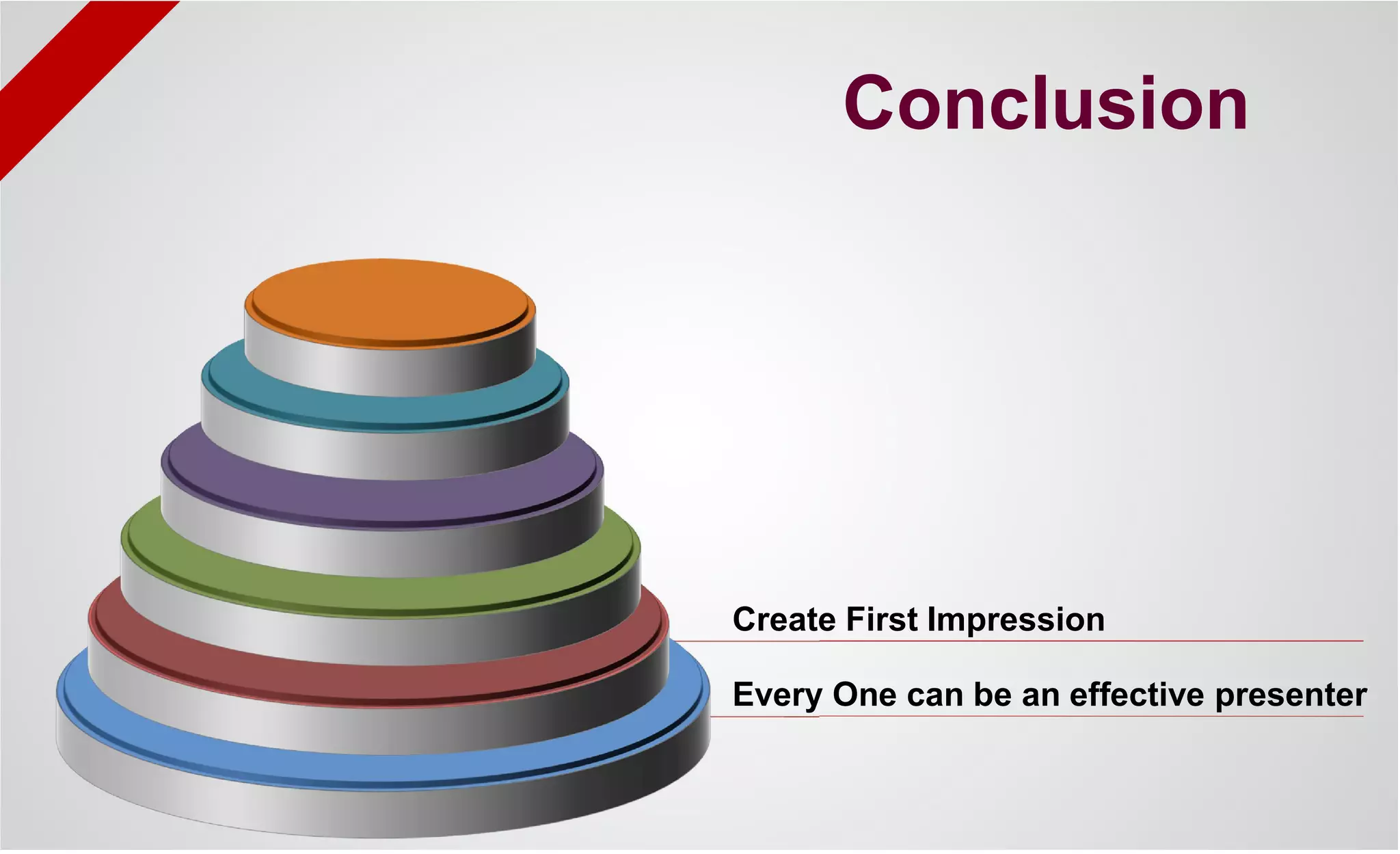 Conclusion

Create First Impression

Every One can be an effective presenter